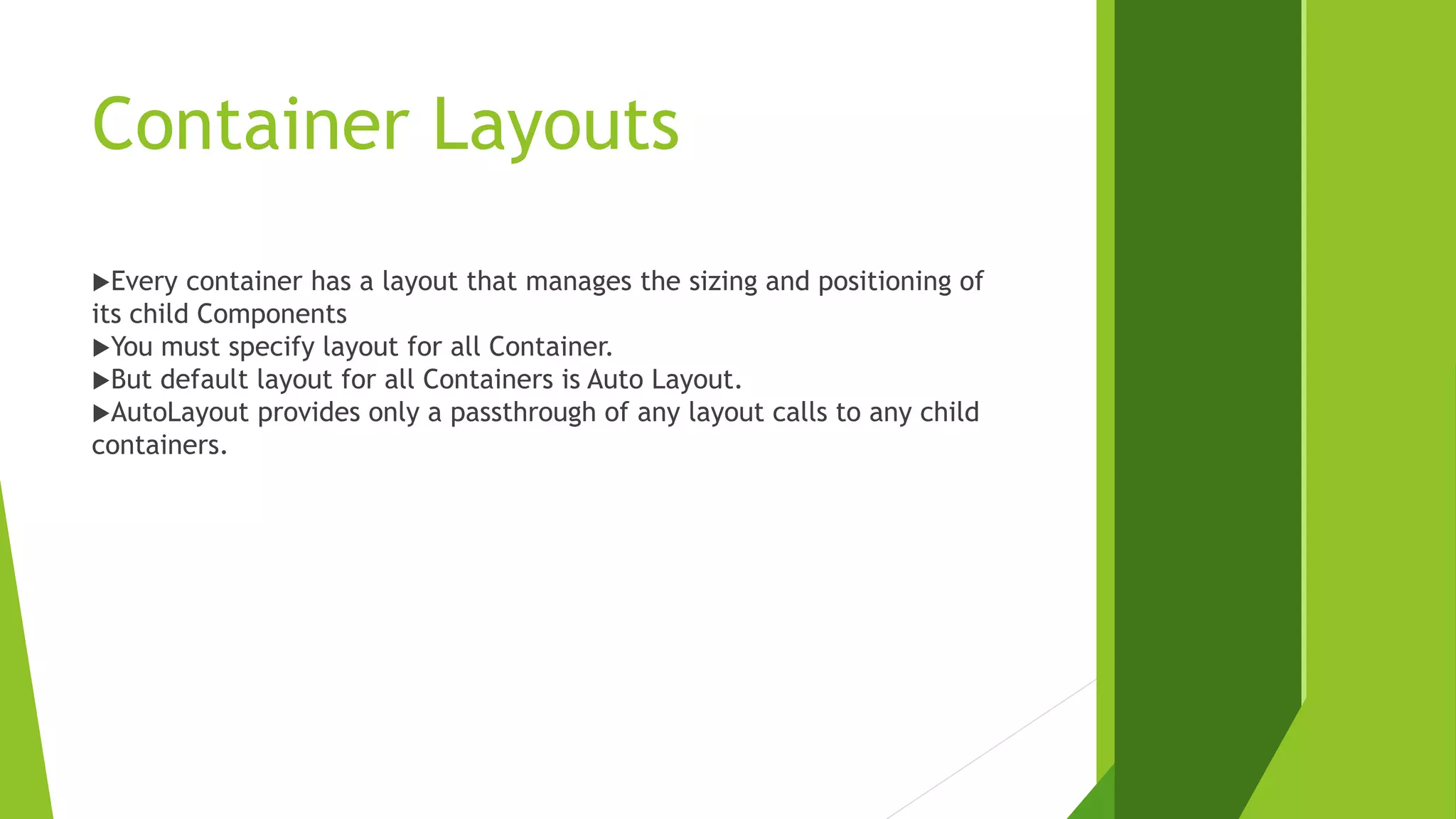 Container Layouts

▶Every container has a layout that manages the sizing and positioning of its child Components
▶You must specify layout for all Container.
▶But default layout for all Containers is Auto Layout.
▶AutoLayout provides only a passthrough of any layout calls to any child containers.